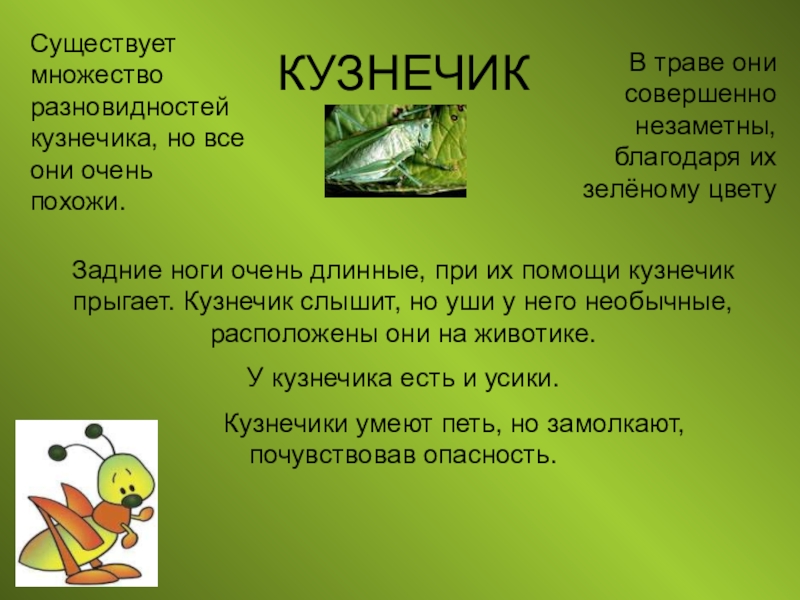 КУЗНЕЧИК

Существует множество разновидностей кузнечика, но все они очень похожи.

В траве они совершенно незаметны, благодаря их зелёному цвету

Задние ноги очень длинные, при их помощи кузнечик прыгает. Кузнечик слышит, но уши у него необычные, расположены они на животике.

У кузнечика есть и усики.

Кузнечики умеют петь, но замолкают, почувствовав опасность.